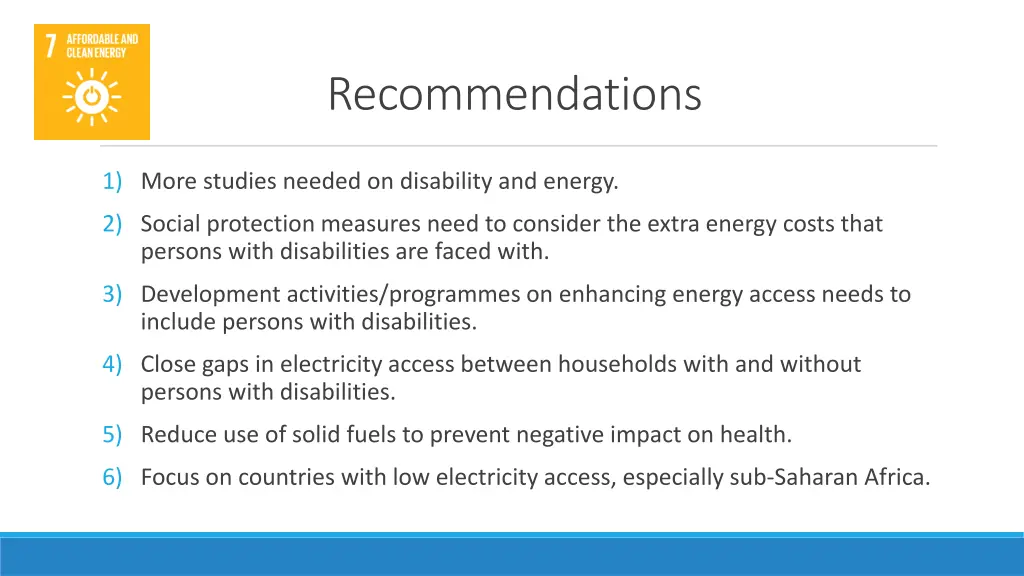 7 AFFORDABLE AND CLEAN ENERGY

Recommendations

1) More studies needed on disability and energy.
2) Social protection measures need to consider the extra energy costs that persons with disabilities are faced with.
3) Development activities/programmes on enhancing energy access needs to include persons with disabilities.
4) Close gaps in electricity access between households with and without persons with disabilities.
5) Reduce use of solid fuels to prevent negative impact on health.
6) Focus on countries with low electricity access, especially sub-Saharan Africa.